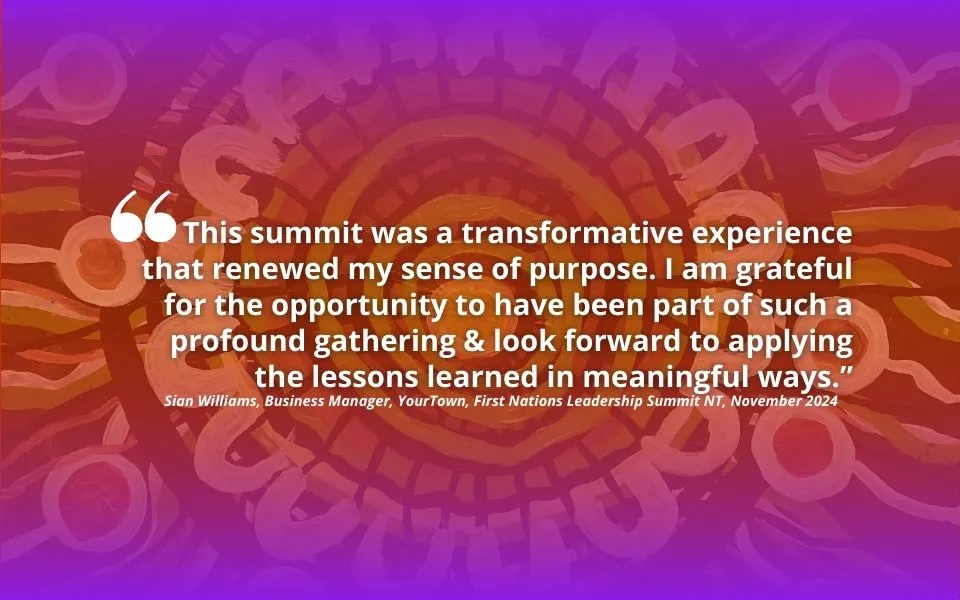 “This summit was a transformative experience that renewed my sense of purpose. I am grateful for the opportunity to have been part of such a profound gathering & look forward to applying the lessons learned in meaningful ways.”

Sian Williams, Business Manager, YourTown, First Nations Leadership Summit NT, November 2024